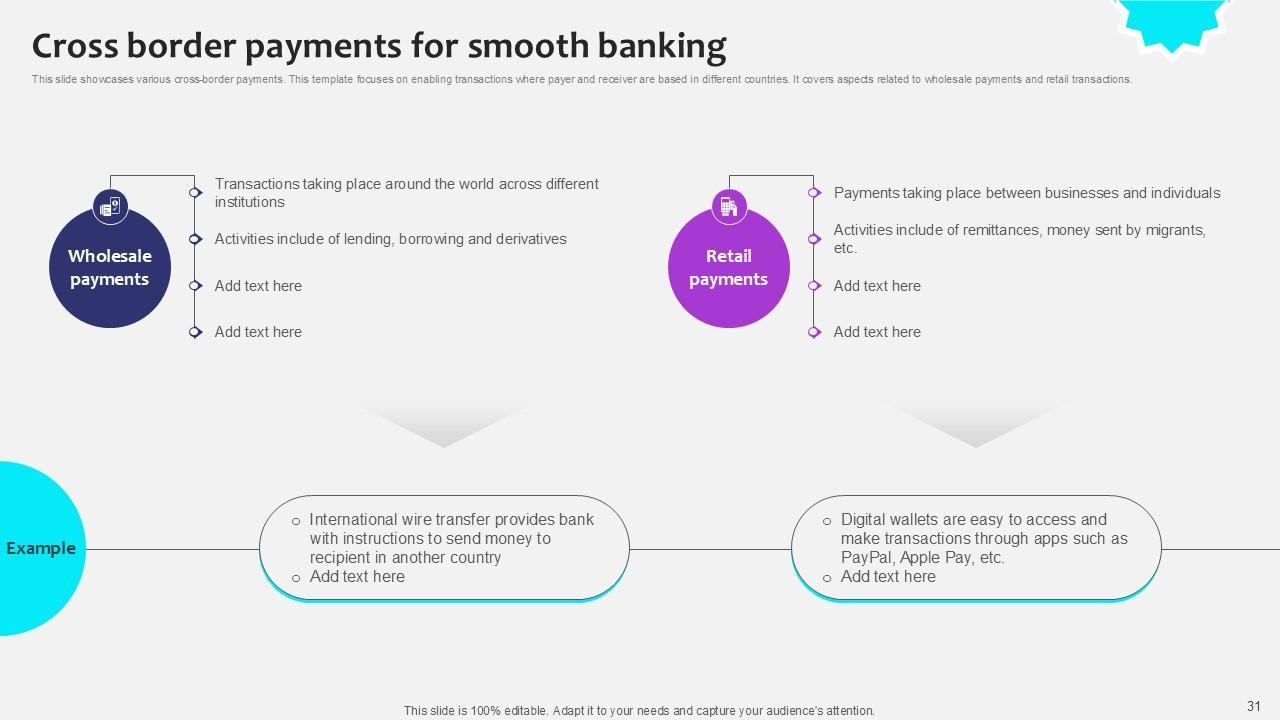 Cross border payments for smooth banking

This slide showcases various cross-border payments. This template focuses on enabling transactions where payer and receiver are based in different countries. It covers aspects related to wholesale payments and retail transactions.

Wholesale payments

Transactions taking place around the world across different institutions

Activities include of lending, borrowing and derivatives

Add text here

Add text here

Retail payments

Payments taking place between businesses and individuals

Activities include of remittances, money sent by migrants, etc.

Add text here

Add text here

Example

International wire transfer provides bank with instructions to send money to recipient in another country

Add text here

Digital wallets are easy to access and make transactions through apps such as PayPal, Apple Pay, etc.

Add text here

This slide is 100% editable. Adapt it to your needs and capture your audience's attention.

31